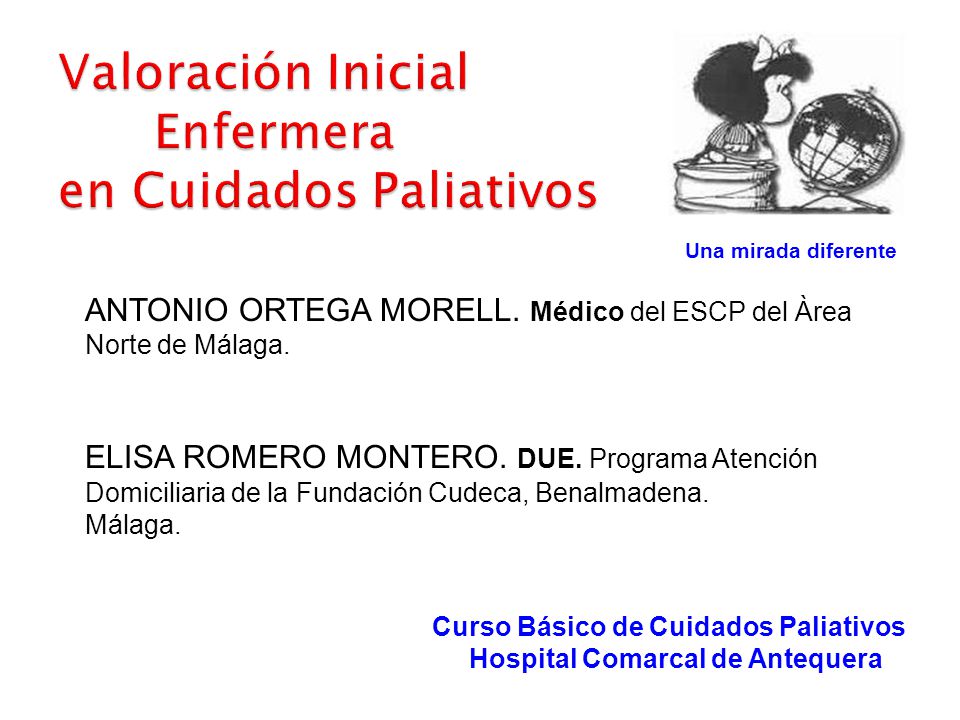 Valoración Inicial
Enfermera
en Cuidados Paliativos

Una mirada diferente

ANTONIO ORTEGA MORELL. Médico del ESCP del Àrea Norte de Málaga.

ELISA ROMERO MONTERO. DUE. Programa Atención Domiciliaria de la Fundación Cudeca, Benalmadena. Málaga.

Curso Básico de Cuidados Paliativos
Hospital Comarcal de Antequera